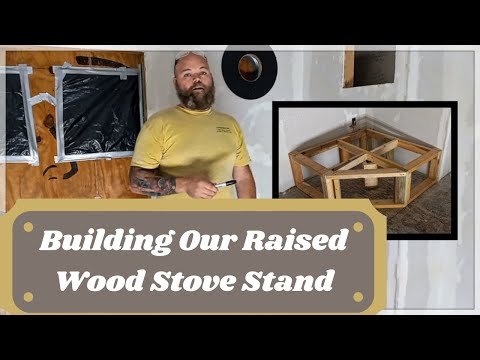 Building Our Raised Wood Stove Stand